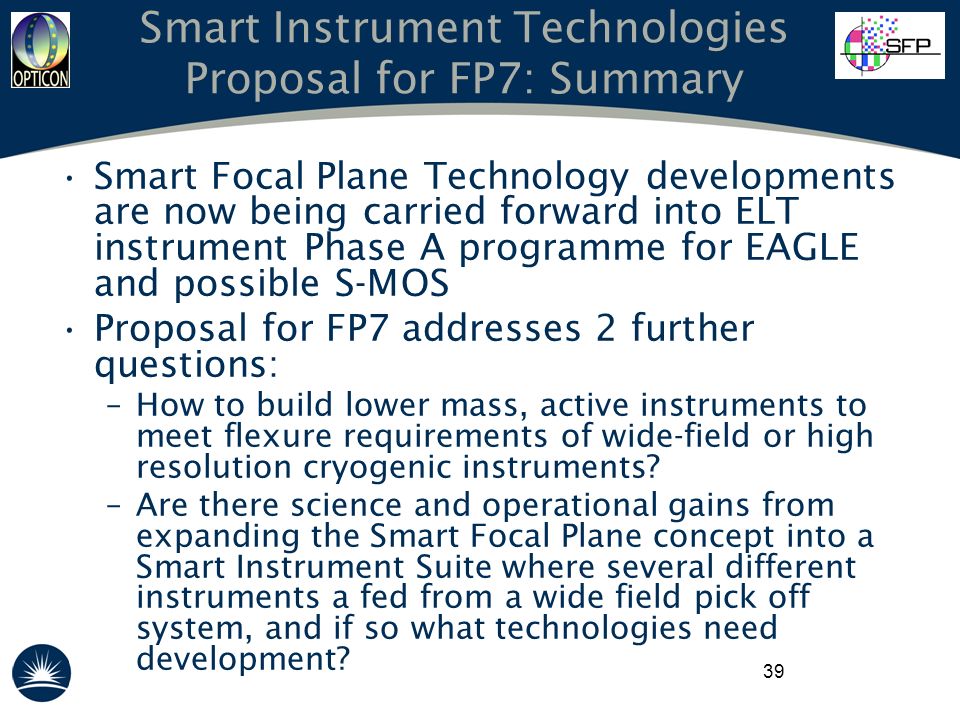 OPTICON

Smart Instrument Technologies Proposal for FP7: Summary

SFP

• Smart Focal Plane Technology developments are now being carried forward into ELT instrument Phase A programme for EAGLE and possible S-MOS

• Proposal for FP7 addresses 2 further questions:

– How to build lower mass, active instruments to meet flexure requirements of wide-field or high resolution cryogenic instruments?

– Are there science and operational gains from expanding the Smart Focal Plane concept into a Smart Instrument Suite where several different instruments a fed from a wide field pick off system, and if so what technologies need development?

39